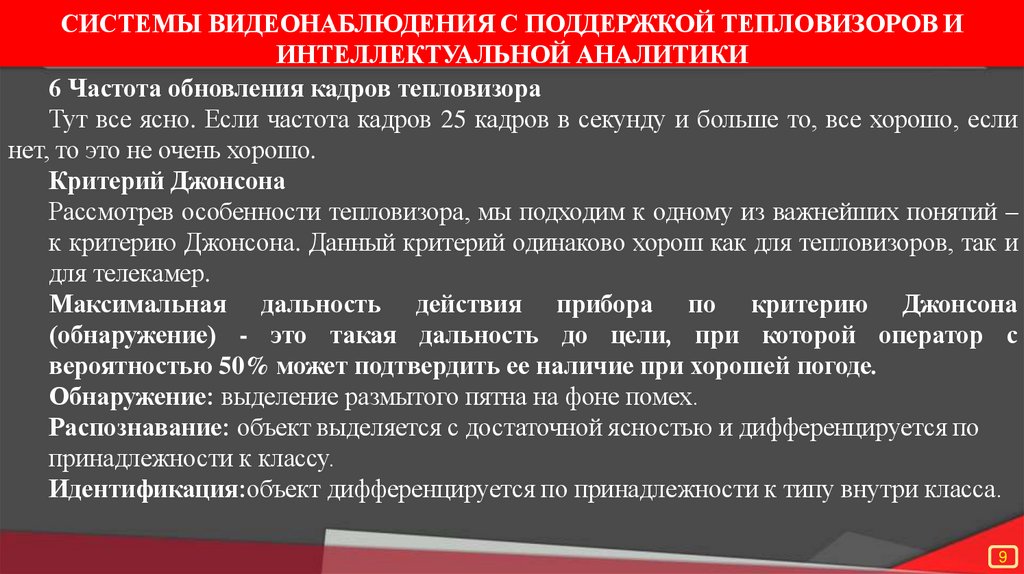 СИСТЕМЫ ВИДЕОНАБЛЮДЕНИЯ С ПОДДЕРЖКОЙ ТЕПЛОВИЗОРОВ И ИНТЕЛЛЕКТУАЛЬНОЙ АНАЛИТИКИ

6 Частота обновления кадров тепловизора

Тут все ясно. Если частота кадров 25 кадров в секунду и больше то, все хорошо, если нет, то это не очень хорошо.

Критерий Джонсона

Рассмотрев особенности тепловизора, мы подходим к одному из важнейших понятий – к критерию Джонсона. Данный критерий одинаково хорош как для тепловизоров, так и для телекамер.

Максимальная дальность действия прибора по критерию Джонсона (обнаружение) - это такая дальность до цели, при которой оператор с вероятностью 50% может подтвердить ее наличие при хорошей погоде.

Обнаружение: выделение размытого пятна на фоне помех.

Распознавание: объект выделяется с достаточной ясностью и дифференцируется по принадлежности к классу.

Идентификация:объект дифференцируется по принадлежности к типу внутри класса.

9